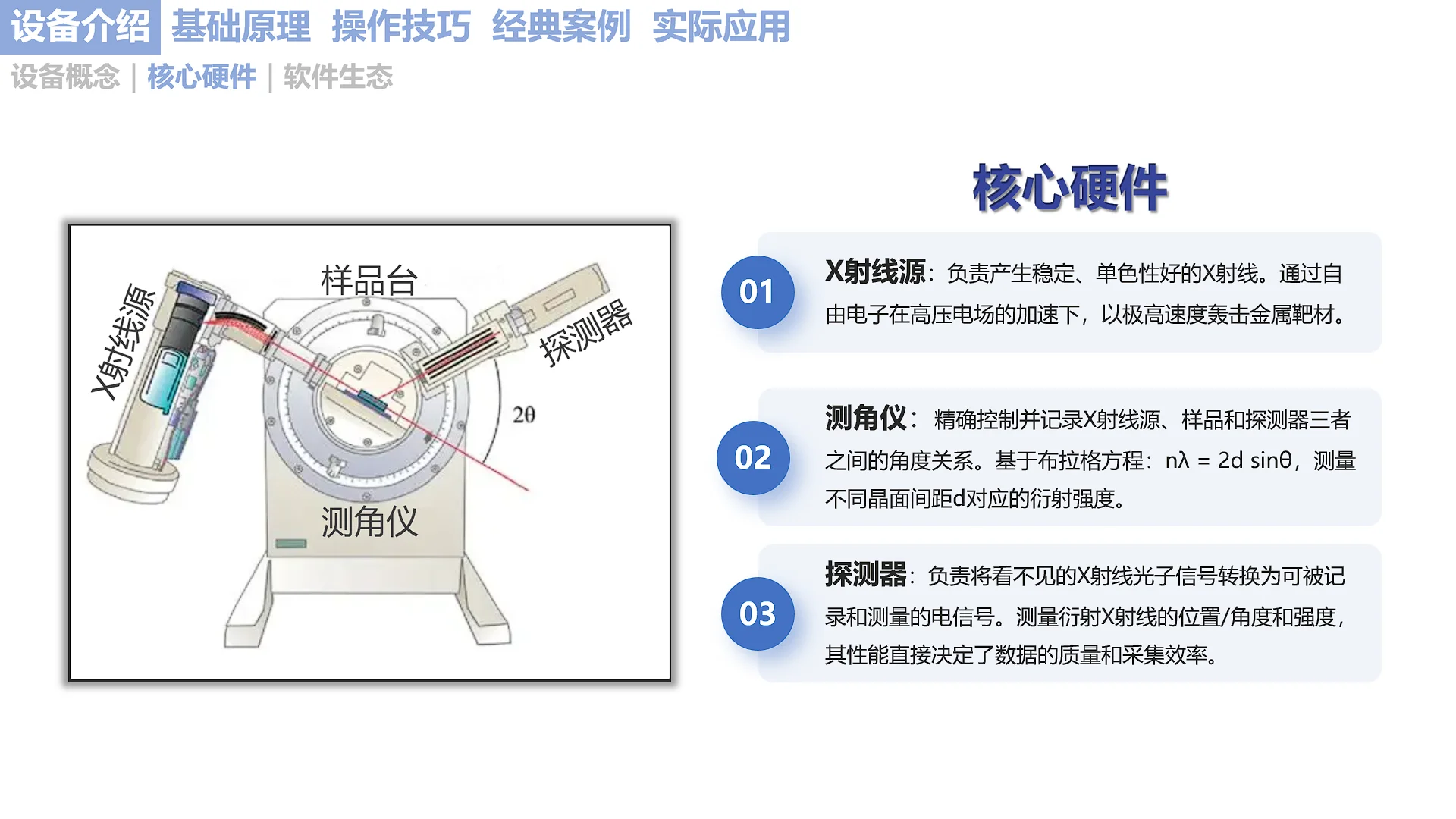 设备介绍 基础原理 操作技巧 经典案例 实际应用

设备概念 | 核心硬件 | 软件生态

X射线源

样品台

探测器

$2\theta$

测角仪

核心硬件

01 X射线源：负责产生稳定、单色性好的X射线。通过自由电子在高压电场的加速下，以极高速度轰击金属靶材。

02 测角仪：精确控制并记录X射线源、样品和探测器三者之间的角度关系。基于布拉格方程：$n\lambda = 2d \sin\theta$，测量不同晶面间距d对应的衍射强度。

03 探测器：负责将看不见的X射线光子信号转换为可被记录和测量的电信号。测量衍射X射线的位置/角度和强度，其性能直接决定了数据的质量和采集效率。